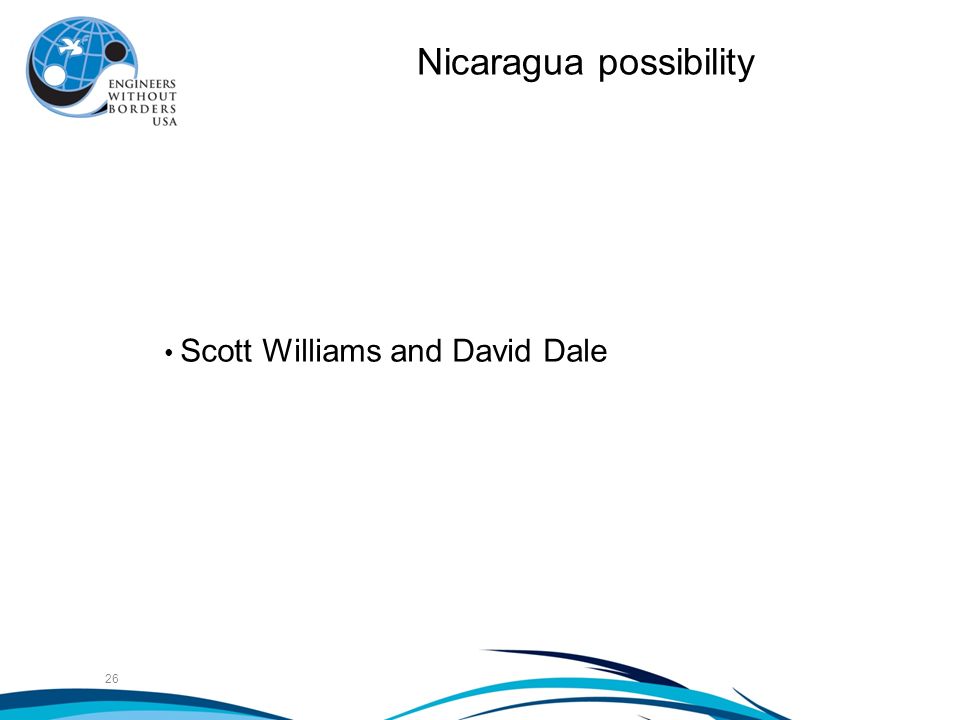 ENGINEERS
WITHOUT
BORDERS
USA

Nicaragua possibility

• Scott Williams and David Dale

26